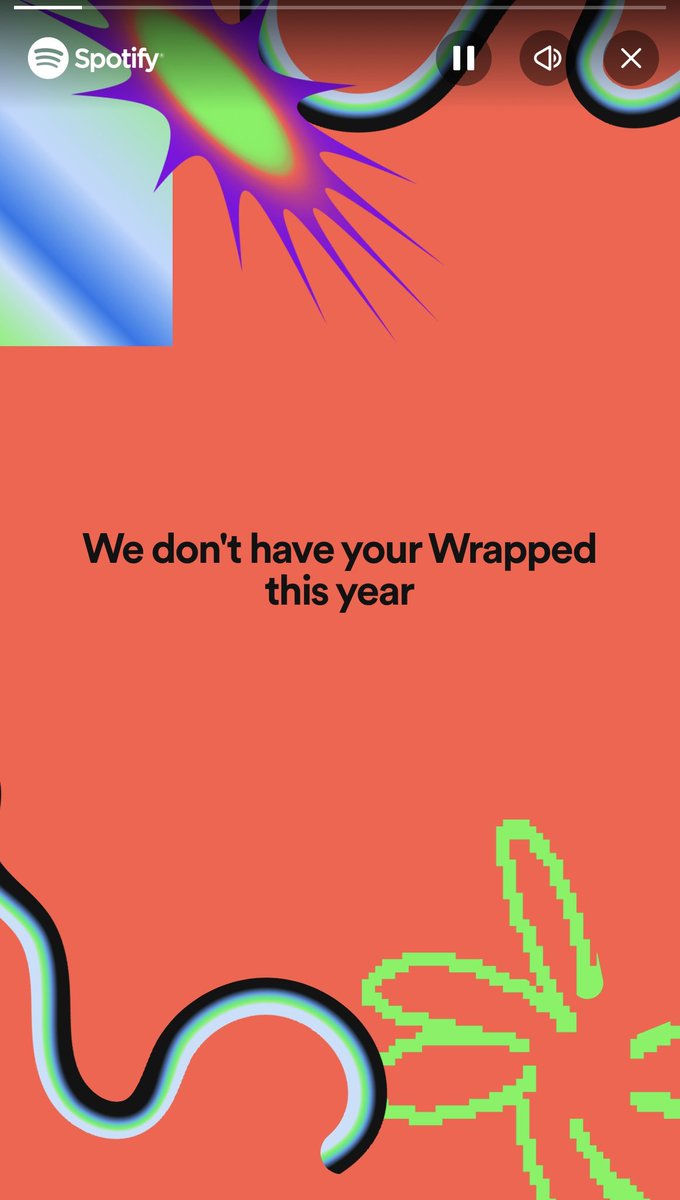 Spotify

We don't have your Wrapped this year